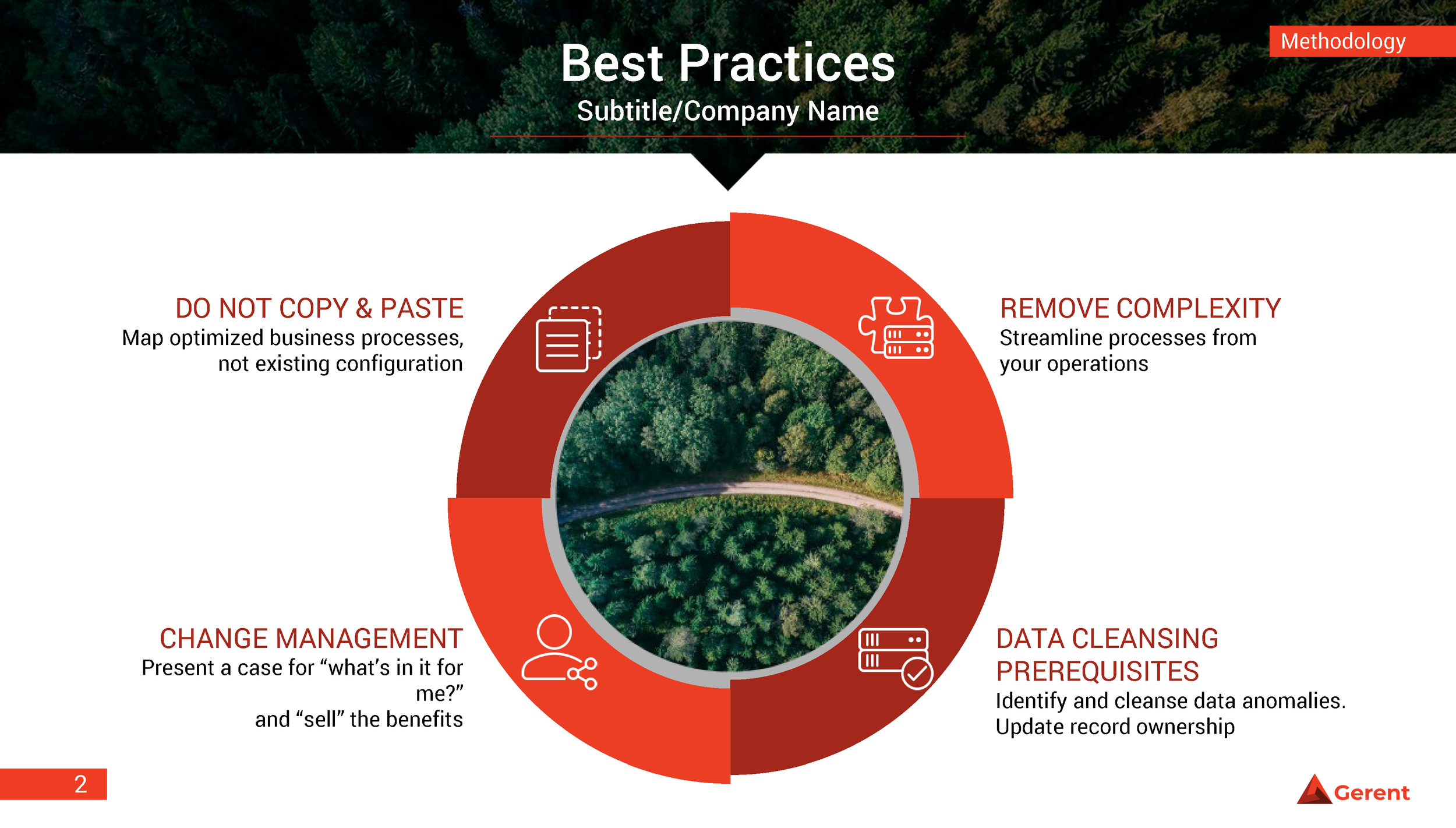 Methodology

Best Practices

Subtitle/Company Name

DO NOT COPY & PASTE
Map optimized business processes, not existing configuration

REMOVE COMPLEXITY
Streamline processes from your operations

CHANGE MANAGEMENT
Present a case for “what’s in it for me?”
and “sell” the benefits

DATA CLEANSING PREREQUISITES
Identify and cleanse data anomalies.
Update record ownership

2

Gerent